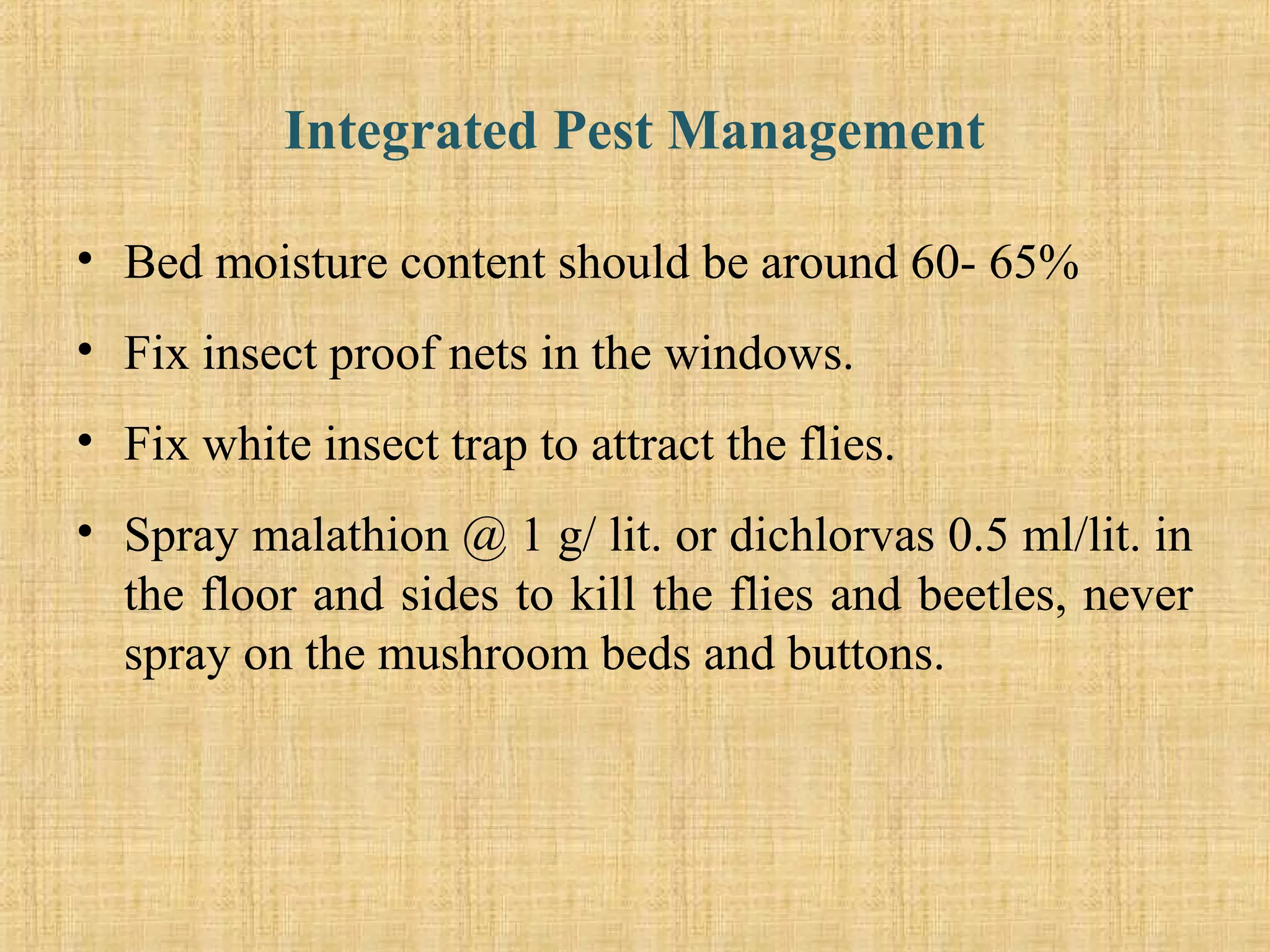 Integrated Pest Management

• Bed moisture content should be around 60- 65%

• Fix insect proof nets in the windows.

• Fix white insect trap to attract the flies.

• Spray malathion @ 1 g/ lit. or dichlorvas 0.5 ml/lit. in the floor and sides to kill the flies and beetles, never spray on the mushroom beds and buttons.